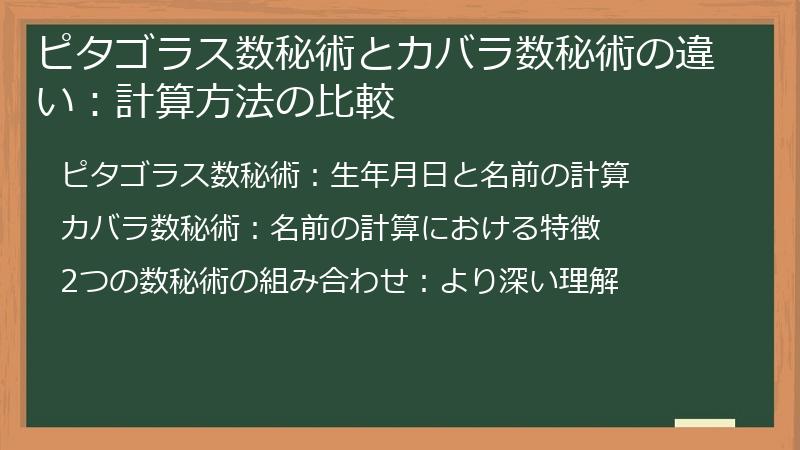 ピタゴラス数秘術とカバラ数秘術の違い：計算方法の比較

ピタゴラス数秘術：生年月日と名前の計算

カバラ数秘術：名前の計算における特徴

2つの数秘術の組み合わせ：より深い理解